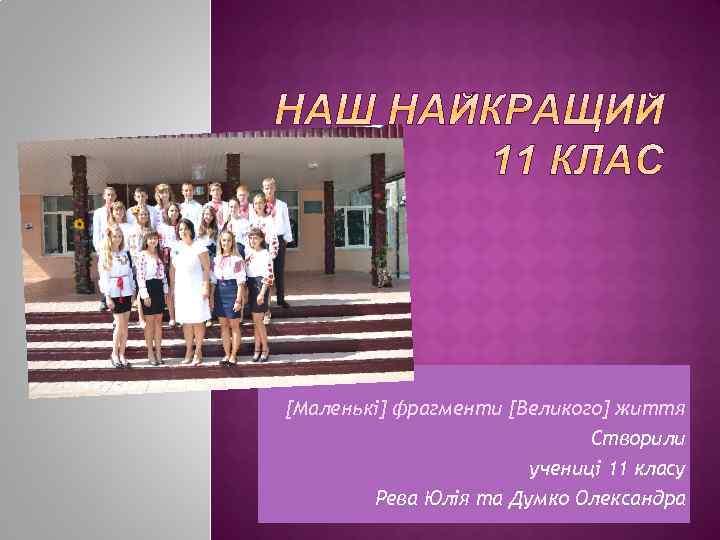 НАШ НАЙКРАЩИЙ 11 КЛАС

[Маленькі] фрагменти [Великого] життя
Створили
учениці 11 класу
Рева Юлія та Думко Олександра